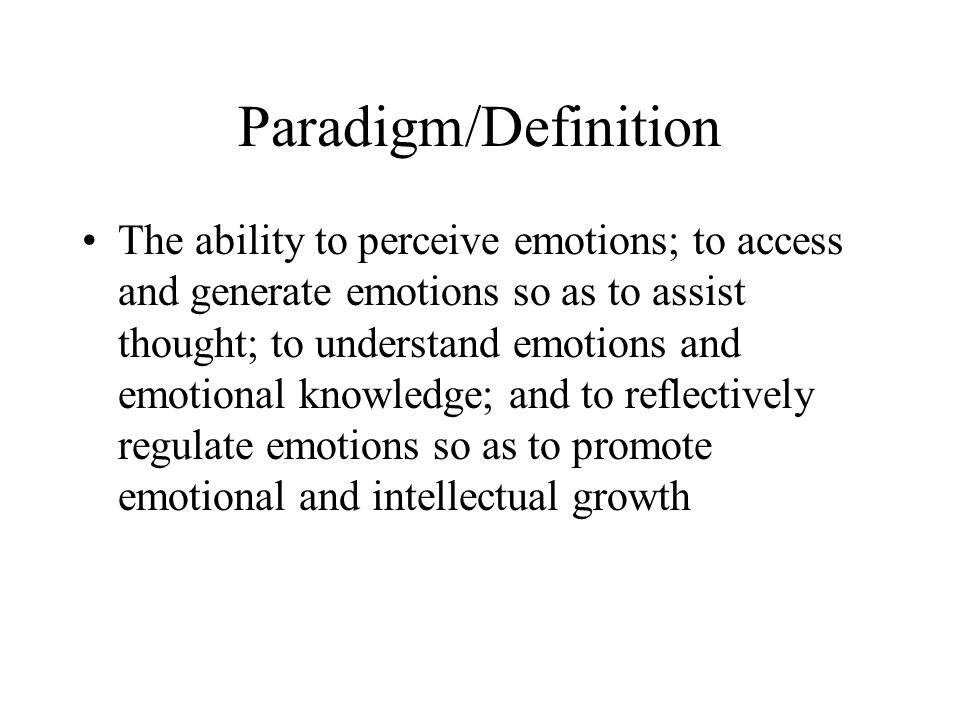 Paradigm/Definition

• The ability to perceive emotions; to access and generate emotions so as to assist thought; to understand emotions and emotional knowledge; and to reflectively regulate emotions so as to promote emotional and intellectual growth